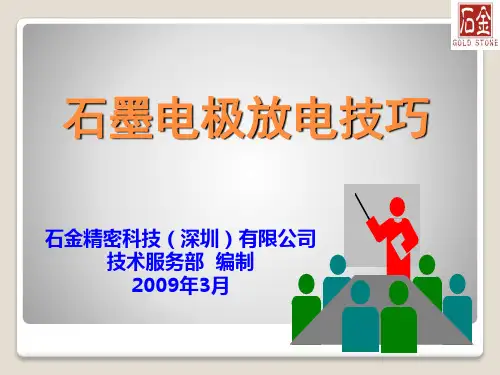 石金
GOLD STONE

石墨电极放电技巧

石金精密科技（深圳）有限公司
技术服务部 编制
2009年3月